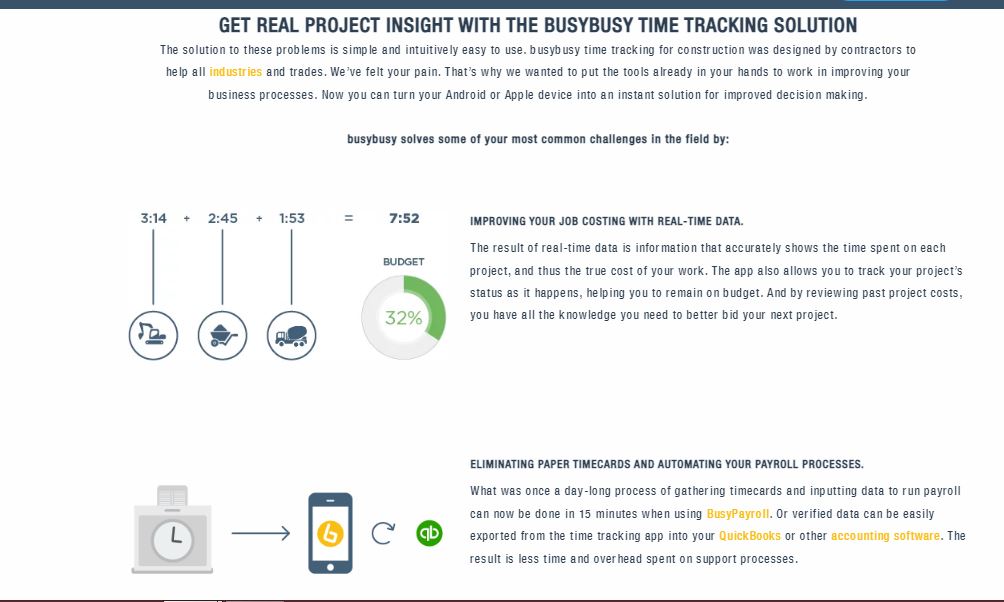 GET REAL PROJECT INSIGHT WITH THE BUSYBUSY TIME TRACKING SOLUTION

The solution to these problems is simple and intuitively easy to use. busybusy time tracking for construction was designed by contractors to help all industries and trades. We've felt your pain. That's why we wanted to put the tools already in your hands to work in improving your business processes. Now you can turn your Android or Apple device into an instant solution for improved decision making.

busybusy solves some of your most common challenges in the field by:

3:14 + 2:45 + 1:53 = 7:52

BUDGET

32%

IMPROVING YOUR JOB COSTING WITH REAL-TIME DATA.

The result of real-time data is information that accurately shows the time spent on each project, and thus the true cost of your work. The app also allows you to track your project's status as it happens, helping you to remain on budget. And by reviewing past project costs, you have all the knowledge you need to better bid your next project.

ELIMINATING PAPER TIMECARDS AND AUTOMATING YOUR PAYROLL PROCESSES.

What was once a day-long process of gathering timecards and inputting data to run payroll can now be done in 15 minutes when using BusyPayroll. Or verified data can be easily exported from the time tracking app into your QuickBooks or other accounting software. The result is less time and overhead spent on support processes.